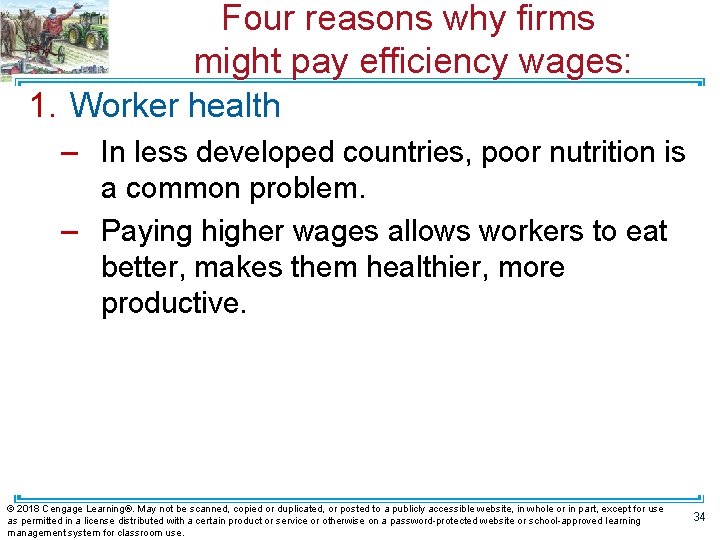 Four reasons why firms might pay efficiency wages:

1. Worker health

– In less developed countries, poor nutrition is a common problem.

– Paying higher wages allows workers to eat better, makes them healthier, more productive.

© 2018 Cengage Learning®. May not be scanned, copied or duplicated, or posted to a publicly accessible website, in whole or in part, except for use as permitted in a license distributed with a certain product or service or otherwise on a password-protected website or school-approved learning management system for classroom use.

34